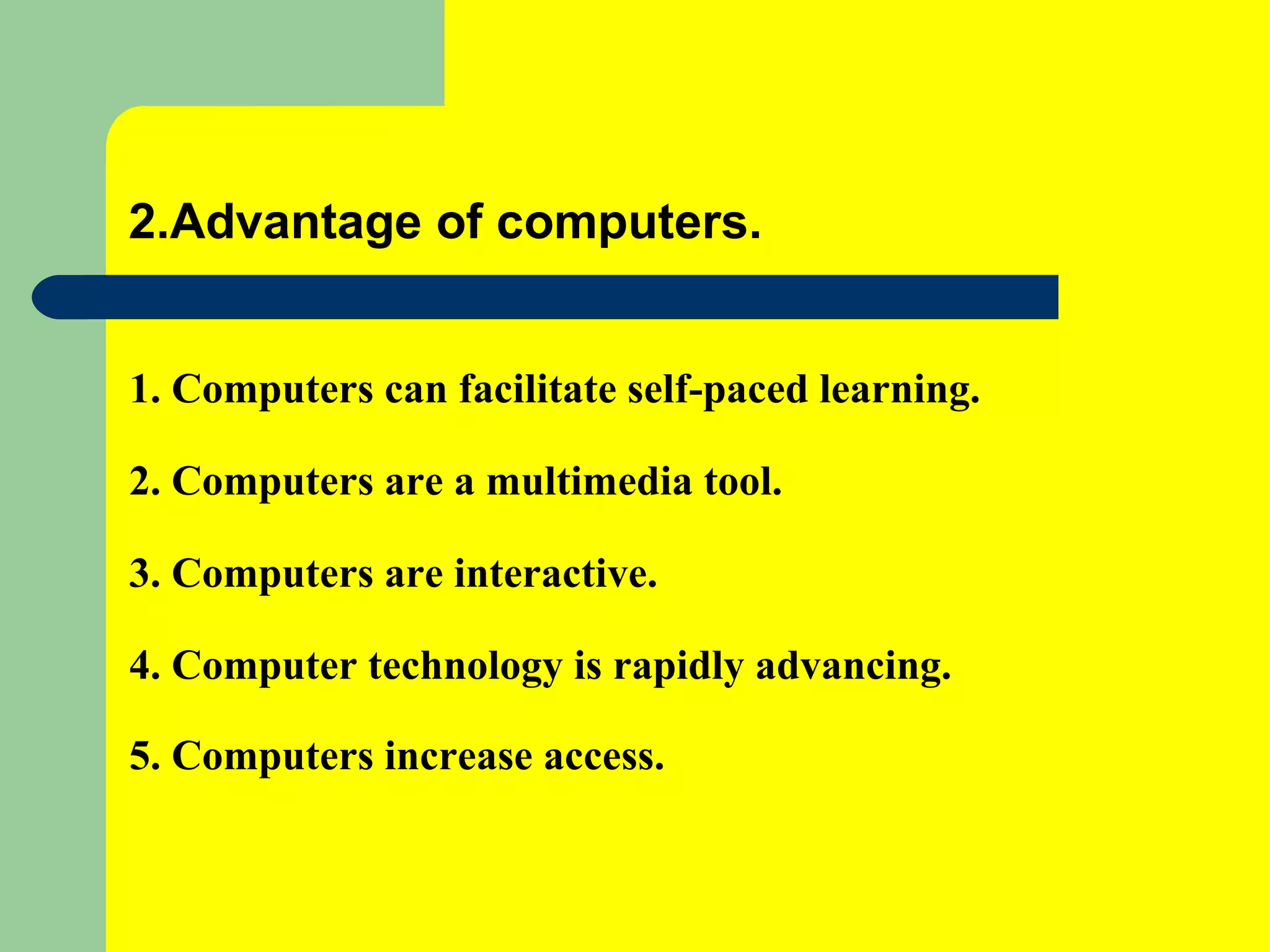 2.Advantage of computers.

1. Computers can facilitate self-paced learning.

2. Computers are a multimedia tool.

3. Computers are interactive.

4. Computer technology is rapidly advancing.

5. Computers increase access.